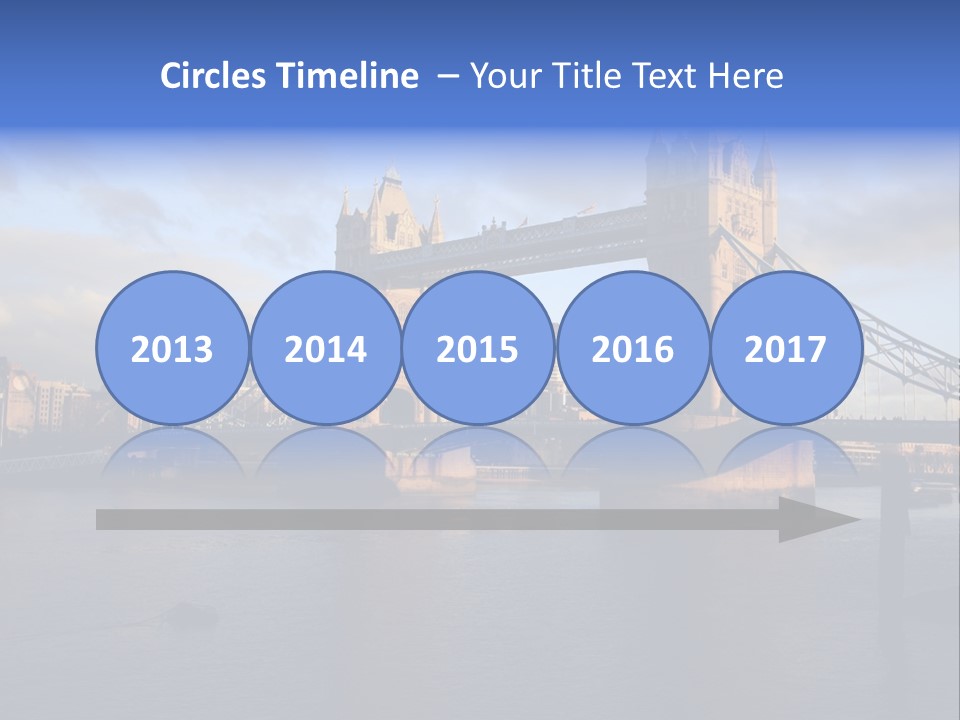 Circles Timeline – Your Title Text Here

2013

2014

2015

2016

2017